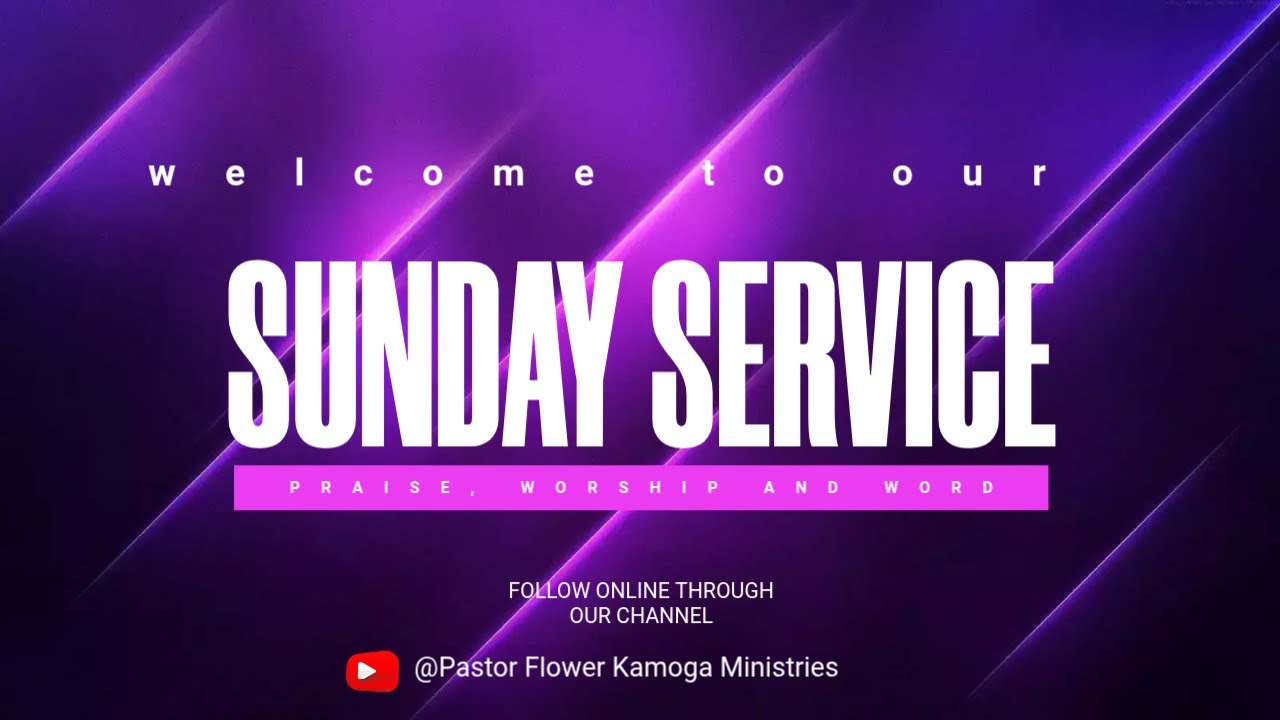 welcome to our

SUNDAY SERVICE

PRAISE, WORSHIP AND WORD

FOLLOW ONLINE THROUGH OUR CHANNEL

@Pastor Flower Kamoga Ministries